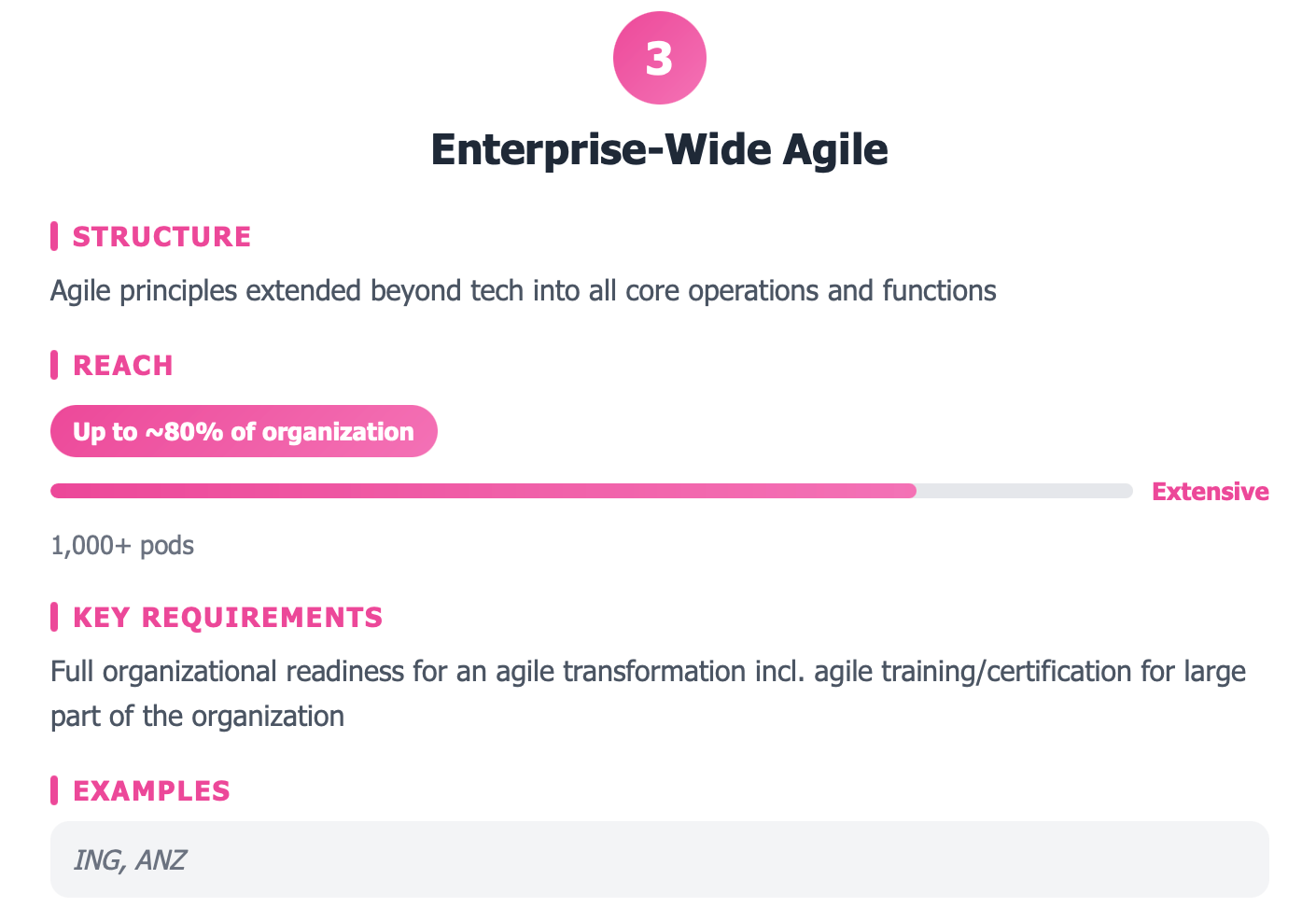 3

Enterprise-Wide Agile

STRUCTURE

Agile principles extended beyond tech into all core operations and functions

REACH

Up to ~80% of organization

Extensive

1,000+ pods

KEY REQUIREMENTS

Full organizational readiness for an agile transformation incl. agile training/certification for large part of the organization

EXAMPLES

ING, ANZ